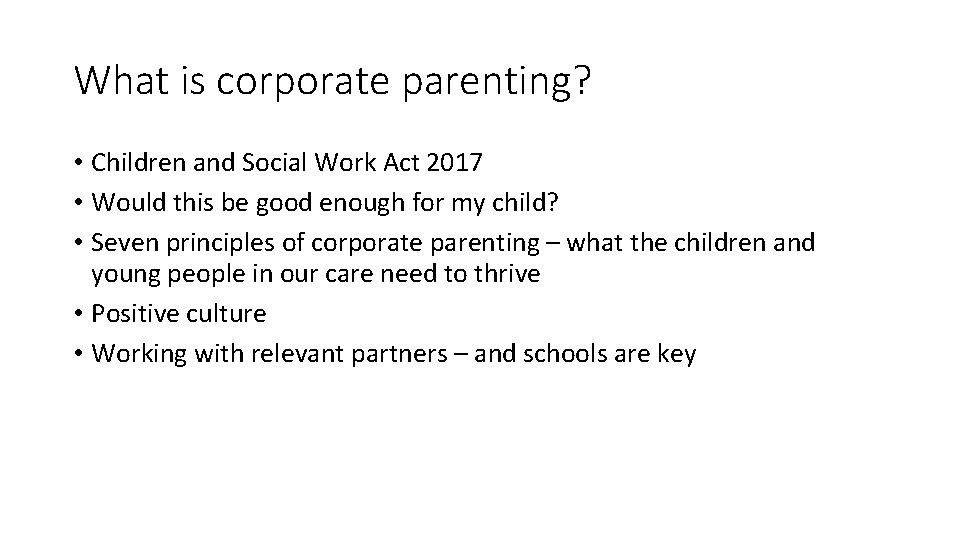 What is corporate parenting?

• Children and Social Work Act 2017
• Would this be good enough for my child?
• Seven principles of corporate parenting – what the children and young people in our care need to thrive
• Positive culture
• Working with relevant partners – and schools are key